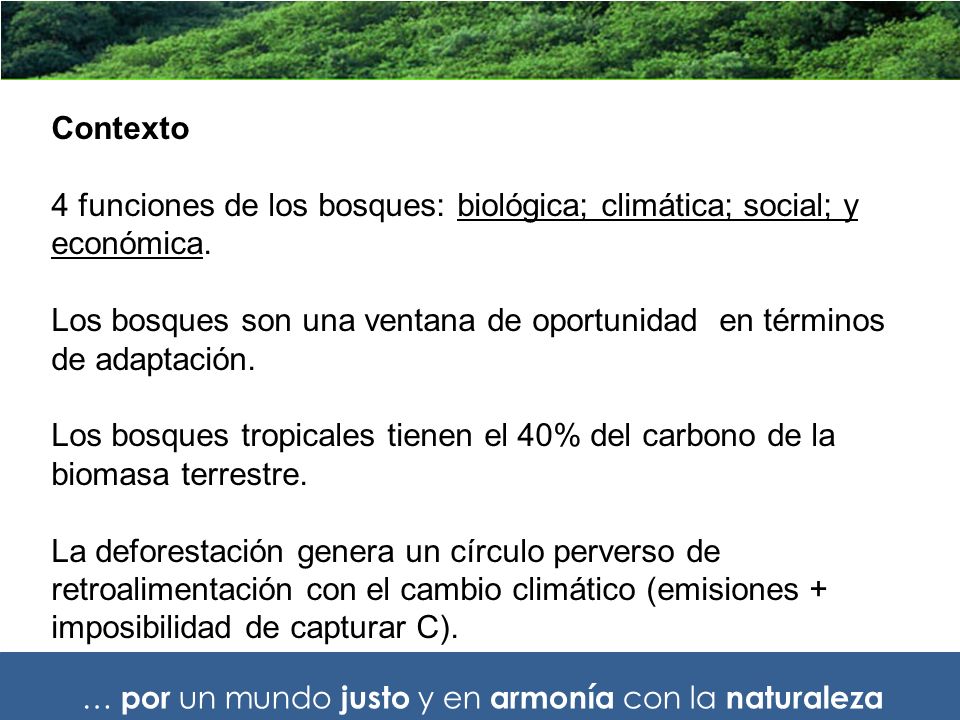 Contexto

4 funciones de los bosques: biológica; climática; social; y económica.

Los bosques son una ventana de oportunidad en términos de adaptación.

Los bosques tropicales tienen el 40% del carbono de la biomasa terrestre.

La deforestación genera un círculo perverso de retroalimentación con el cambio climático (emisiones + imposibilidad de capturar C).

… por un mundo justo y en armonía con la naturaleza